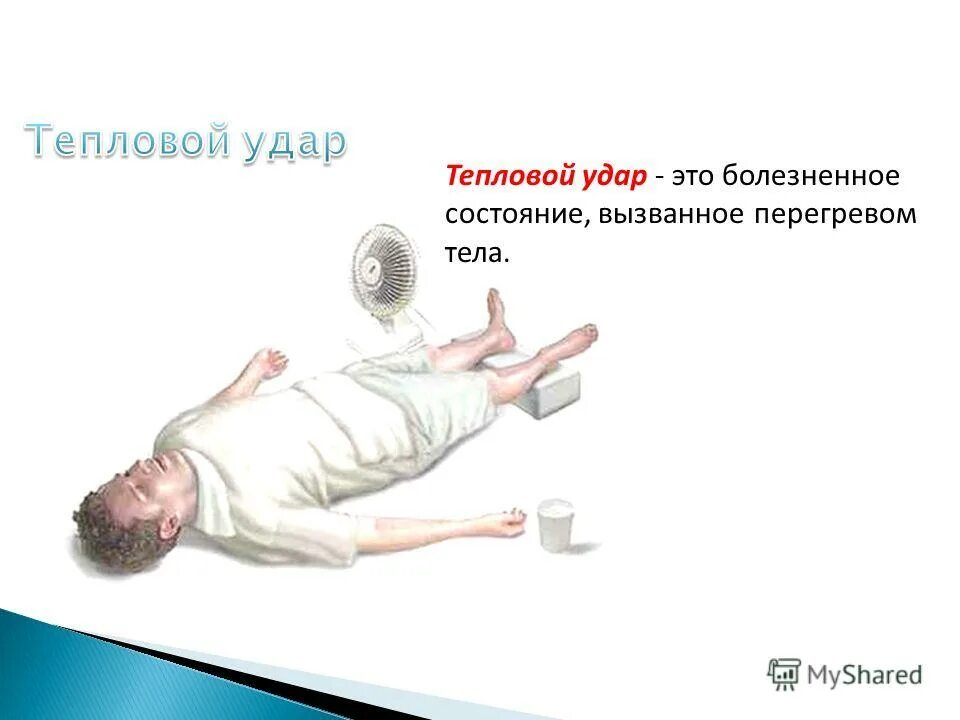 Тепловой удар

Тепловой удар - это болезненное состояние, вызванное перегревом тела.

MyShared